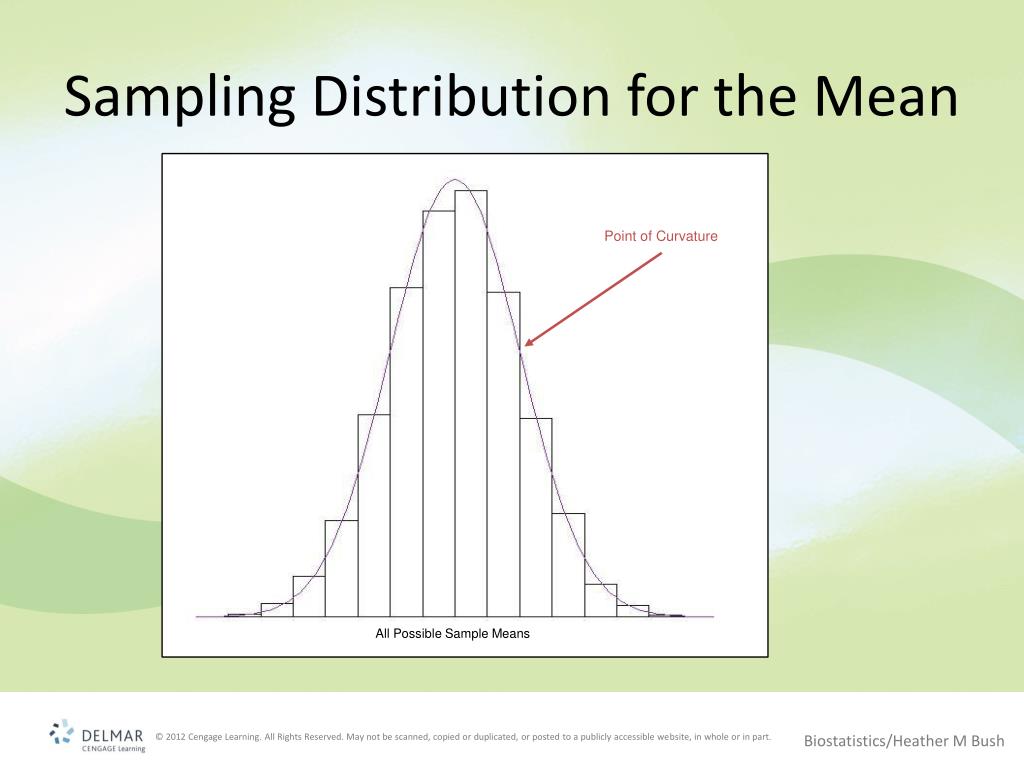 Sampling Distribution for the Mean

Point of Curvature

All Possible Sample Means

DELMAR
CENGAGE Learning

© 2012 Cengage Learning. All Rights Reserved. May not be scanned, copied or duplicated, or posted to a publicly accessible website, in whole or in part.

Biostatistics/Heather M Bush